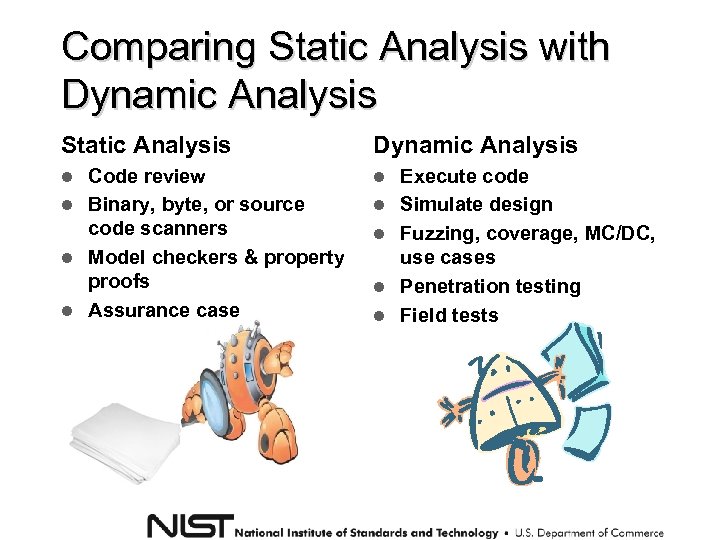 Comparing Static Analysis with Dynamic Analysis

Static Analysis
- Code review
- Binary, byte, or source code scanners
- Model checkers & property proofs
- Assurance case

Dynamic Analysis
- Execute code
- Simulate design
- Fuzzing, coverage, MC/DC, use cases
- Penetration testing
- Field tests

NIST National Institute of Standards and Technology • U.S. Department of Commerce